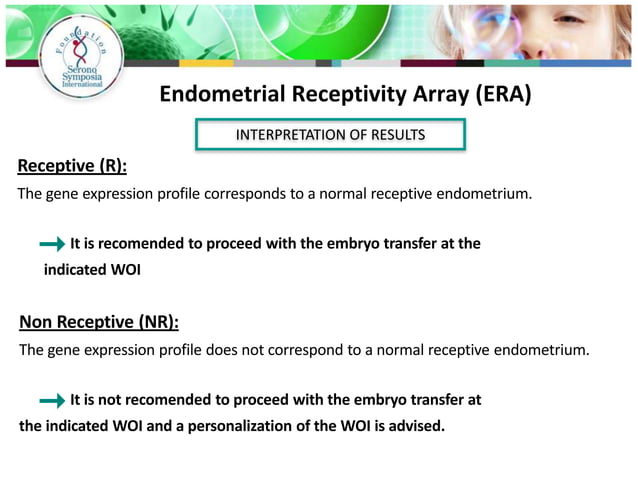 Foundation Serono Symposia International

Endometrial Receptivity Array (ERA)

INTERPRETATION OF RESULTS

Receptive (R):

The gene expression profile corresponds to a normal receptive endometrium.

It is recomended to proceed with the embryo transfer at the indicated WOI

Non Receptive (NR):

The gene expression profile does not correspond to a normal receptive endometrium.

It is not recomended to proceed with the embryo transfer at the indicated WOI and a personalization of the WOI is advised.